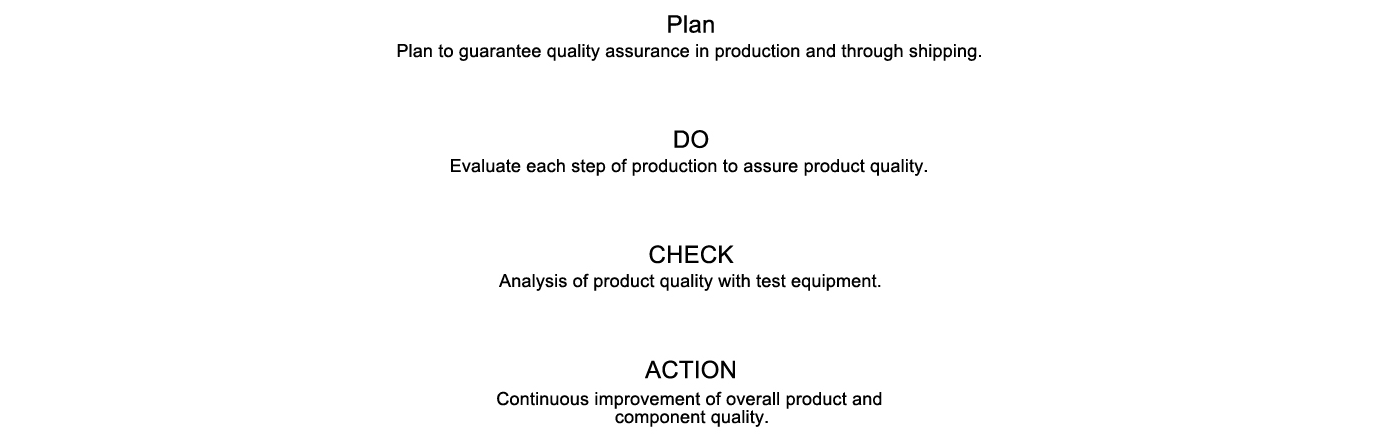 Plan
Plan to guarantee quality assurance in production and through shipping.

DO
Evaluate each step of production to assure product quality.

CHECK
Analysis of product quality with test equipment.

ACTION
Continuous improvement of overall product and component quality.